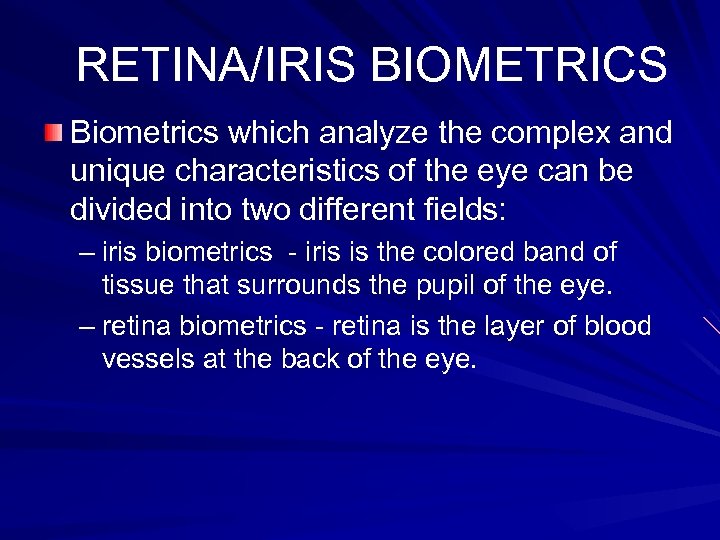 RETINA/IRIS BIOMETRICS

Biometrics which analyze the complex and unique characteristics of the eye can be divided into two different fields:

– iris biometrics - iris is the colored band of tissue that surrounds the pupil of the eye.

– retina biometrics - retina is the layer of blood vessels at the back of the eye.